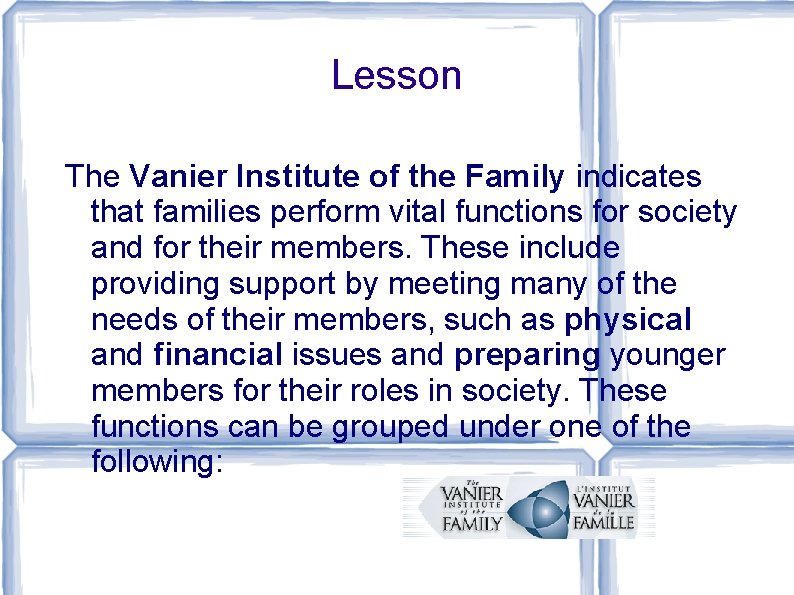 Lesson

The Vanier Institute of the Family indicates that families perform vital functions for society and for their members. These include providing support by meeting many of the needs of their members, such as physical and financial issues and preparing younger members for their roles in society. These functions can be grouped under one of the following:

The VANIER INSTITUTE of the FAMILY

L'INSTITUT VANIER de la FAMILLE